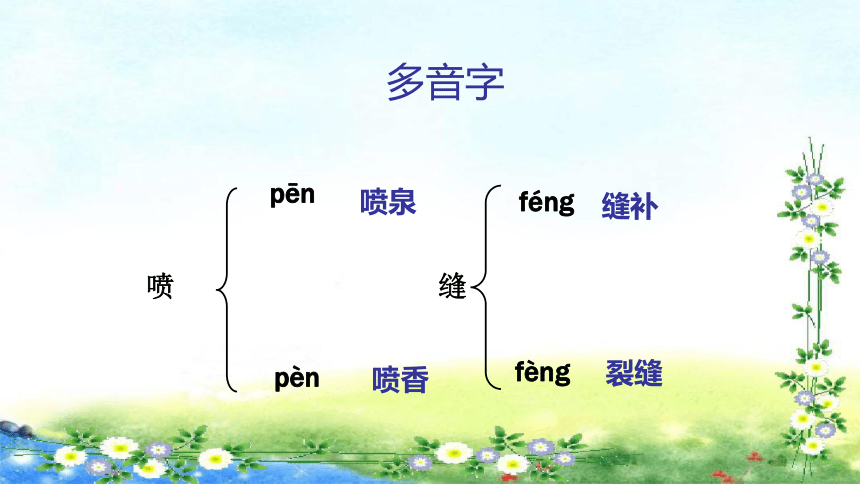 多音字

喷
pēn 喷泉
pèn 喷香

缝
féng 缝补
fèng 裂缝